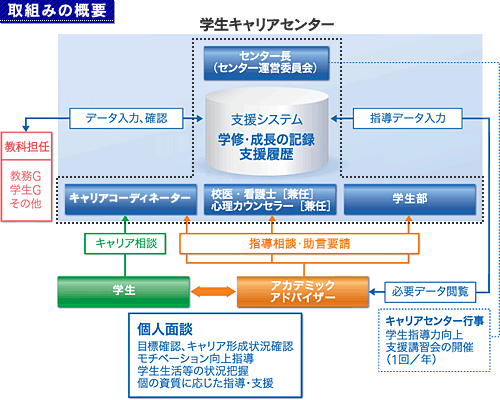 取組みの概要

学生キャリアセンター

センター長
（センター運営委員会）

データ入力、確認

支援システム
学修・成長の記録
支援履歴

指導データ入力

教科担任

教務G
学生G
その他

キャリアコーディネーター

校医・看護士［兼任］
心理カウンセラー［兼任］

学生部

キャリア相談

指導相談・助言要請

学生

アカデミック
アドバイザー

必要データ閲覧

個人面談
目標確認、キャリア形成状況確認
モチベーション向上指導
学生生活等の状況把握
個の資質に応じた指導・支援

キャリアセンター行事
学生指導力向上
支援講習会の開催
（1回／年）